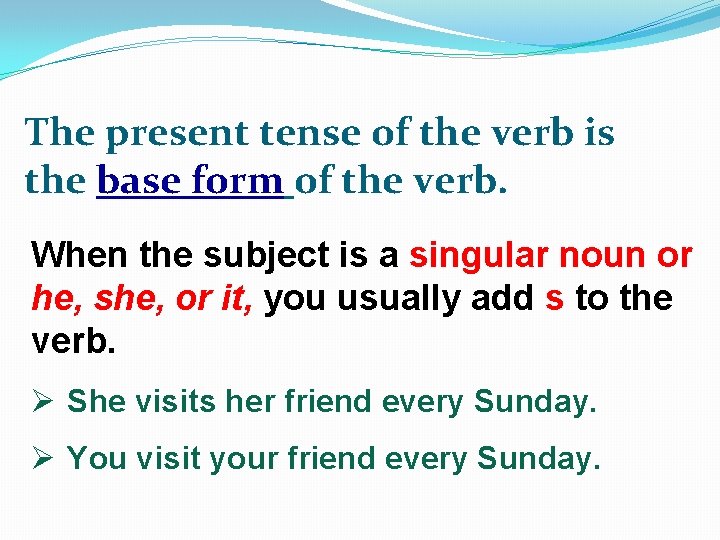 The present tense of the verb is the base form of the verb.

When the subject is a singular noun or he, she, or it, you usually add s to the verb.

➢ She visits her friend every Sunday.

➢ You visit your friend every Sunday.